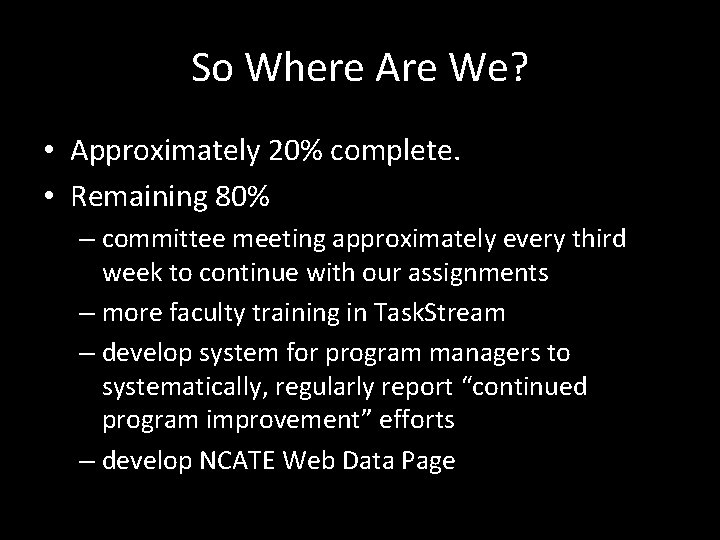 So Where Are We?

• Approximately 20% complete.
• Remaining 80%
  – committee meeting approximately every third week to continue with our assignments
  – more faculty training in TaskStream
  – develop system for program managers to systematically, regularly report “continued program improvement” efforts
  – develop NCATE Web Data Page